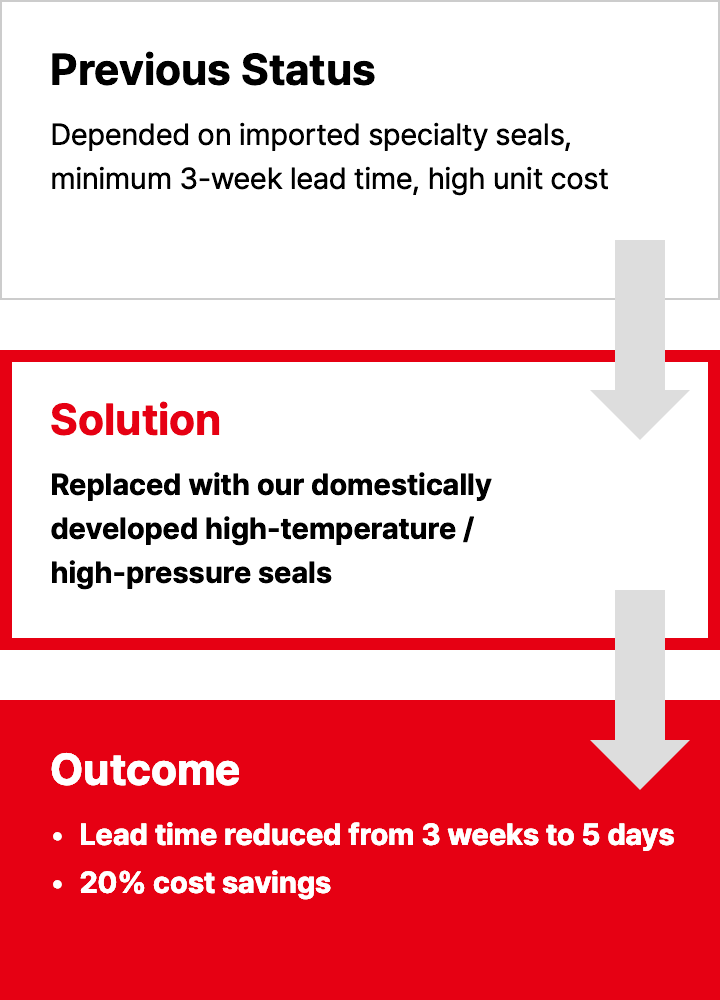 Previous Status

Depended on imported specialty seals, minimum 3-week lead time, high unit cost

Solution

Replaced with our domestically developed high-temperature / high-pressure seals

Outcome

• Lead time reduced from 3 weeks to 5 days
• 20% cost savings